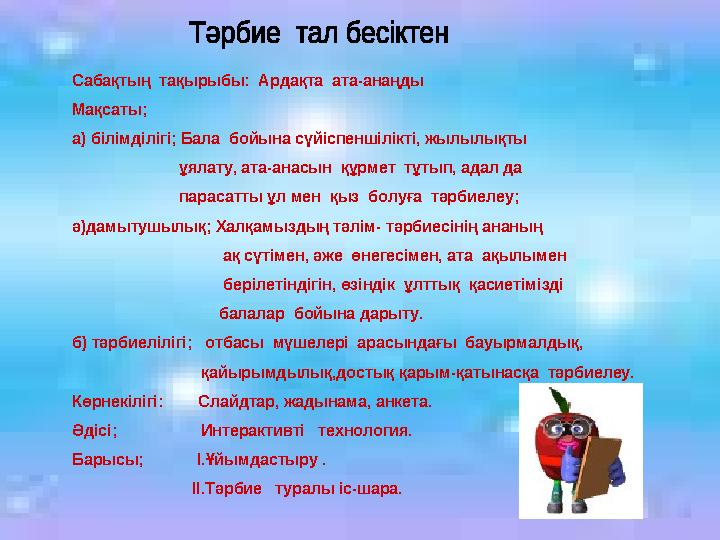 Тәрбие тал бесіктен

Сабақтың тақырыбы: Ардақта ата-анаңды

Мақсаты;

а) білімділігі; Бала бойына сүйіспеншілікті, жылылықты ұялату, ата-анасын құрмет тұтып, адал да парасатты ұл мен қыз болуға тәрбиелеу;

ә)дамытушылық; Халқамыздың тәлім- тәрбиесінің ананың ақ сүтімен, әже өнегесімен, ата ақылымен берілетіндігін, өзіндік ұлттық қасиетімізді балалар бойына дарыту.

б) тәрбиелілігі; отбасы мүшелері арасындағы бауырмалдық, қайырымдылық,достық қарым-қатынасқа тәрбиелеу.

Көрнекілігі: Слайдтар, жадынама, анкета.

Әдісі; Интерактивті технология.

Барысы; І.Ұйымдастыру .

ІІ.Тәрбие туралы іс-шара.